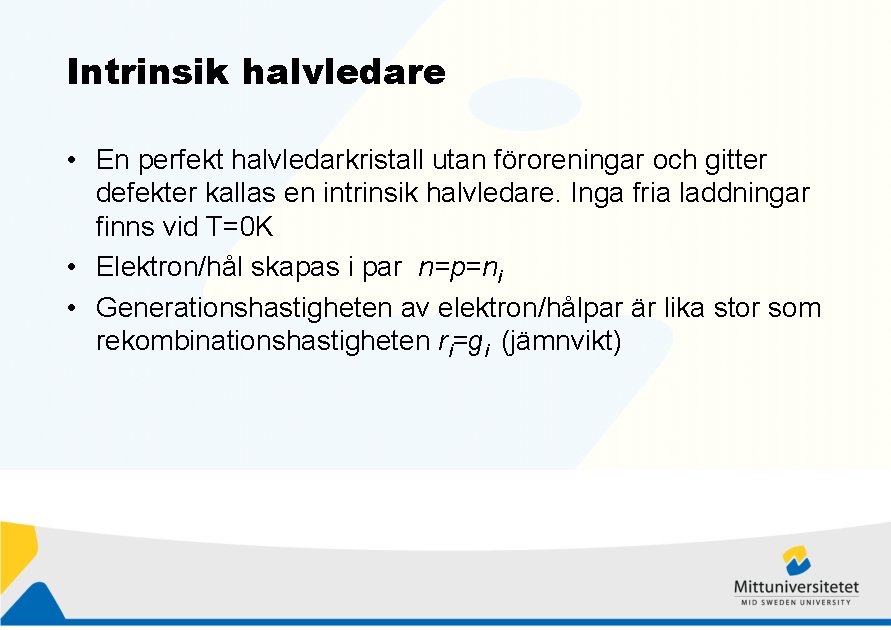 Intrinsik halvledare

• En perfekt halvledarkristall utan föroreningar och gitter defekter kallas en intrinsik halvledare. Inga fria laddningar finns vid T=0K

• Elektron/hål skapas i par $n=p=n_i$

• Generationshastigheten av elektron/hålpar är lika stor som rekombinationshastigheten $r_i=g_i$ (jämnvikt)

Mittuniversitetet
MID SWEDEN UNIVERSITY